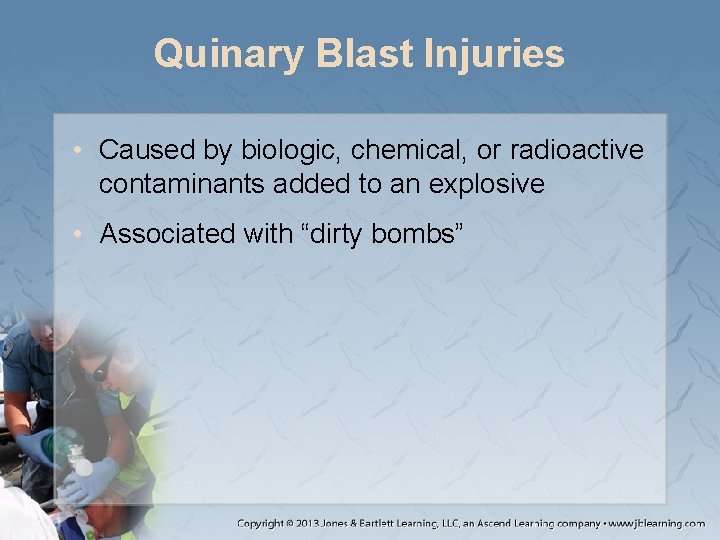 Quinary Blast Injuries

• Caused by biologic, chemical, or radioactive contaminants added to an explosive

• Associated with “dirty bombs”

Copyright © 2013 Jones & Bartlett Learning, LLC, an Ascend Learning company • www.jblearning.com